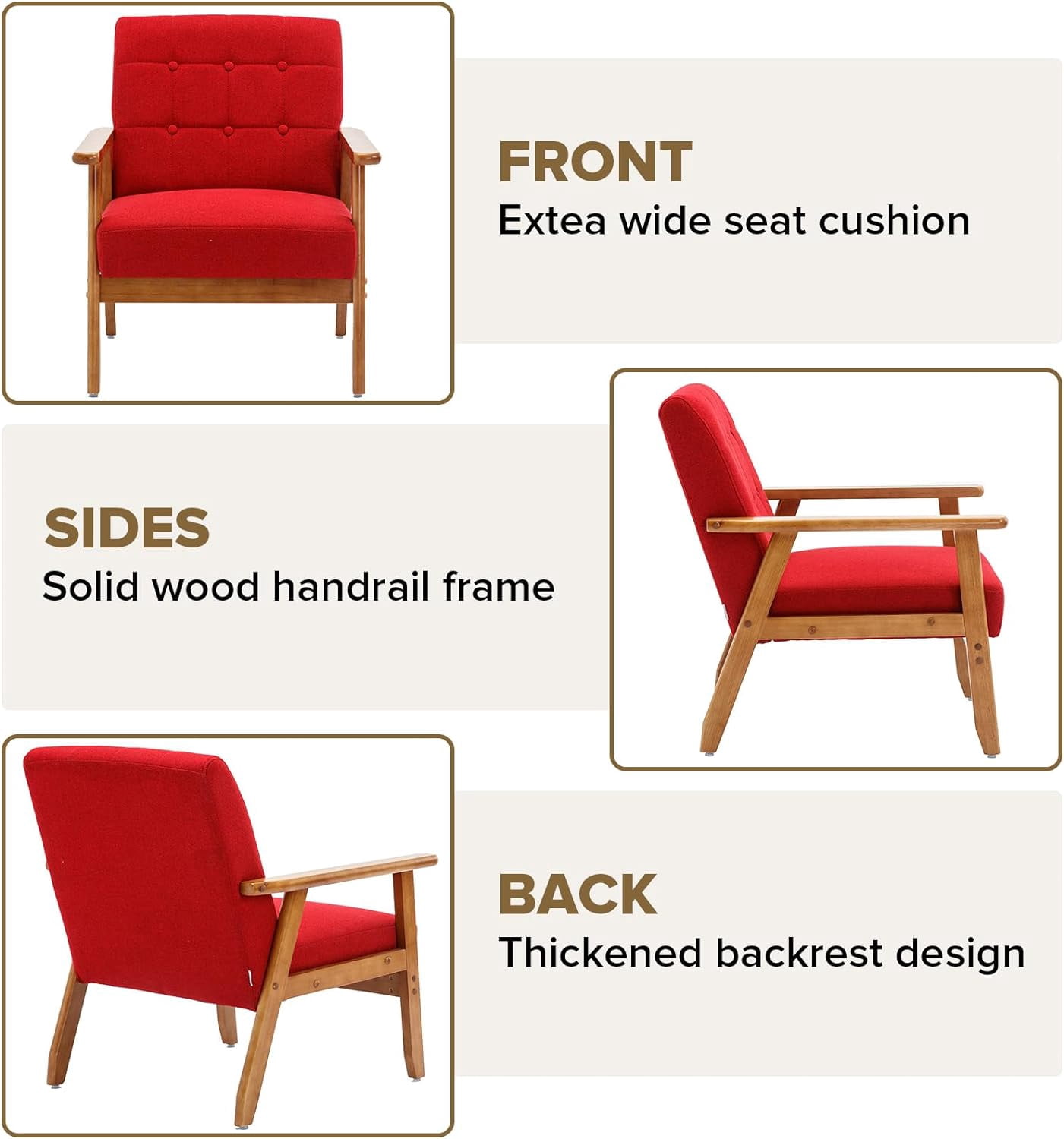 FRONT
Extea wide seat cushion

SIDES
Solid wood handrail frame

BACK
Thickened backrest design